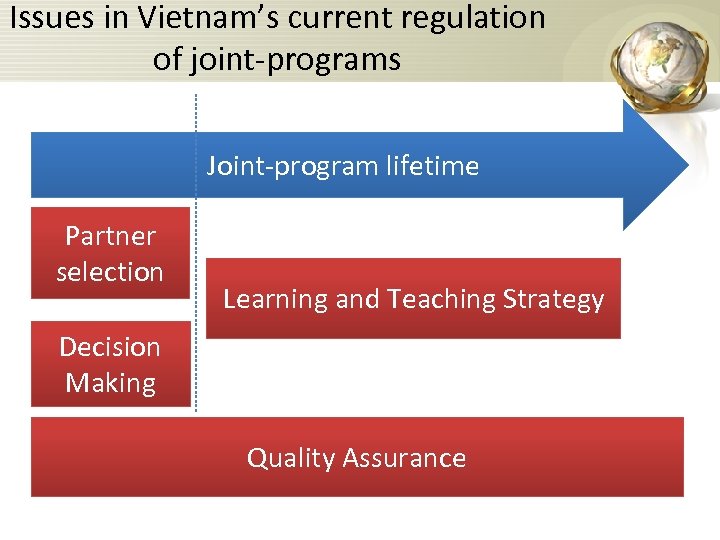 Issues in Vietnam's current regulation of joint-programs

Joint-program lifetime

Partner selection

Learning and Teaching Strategy

Decision Making

Quality Assurance